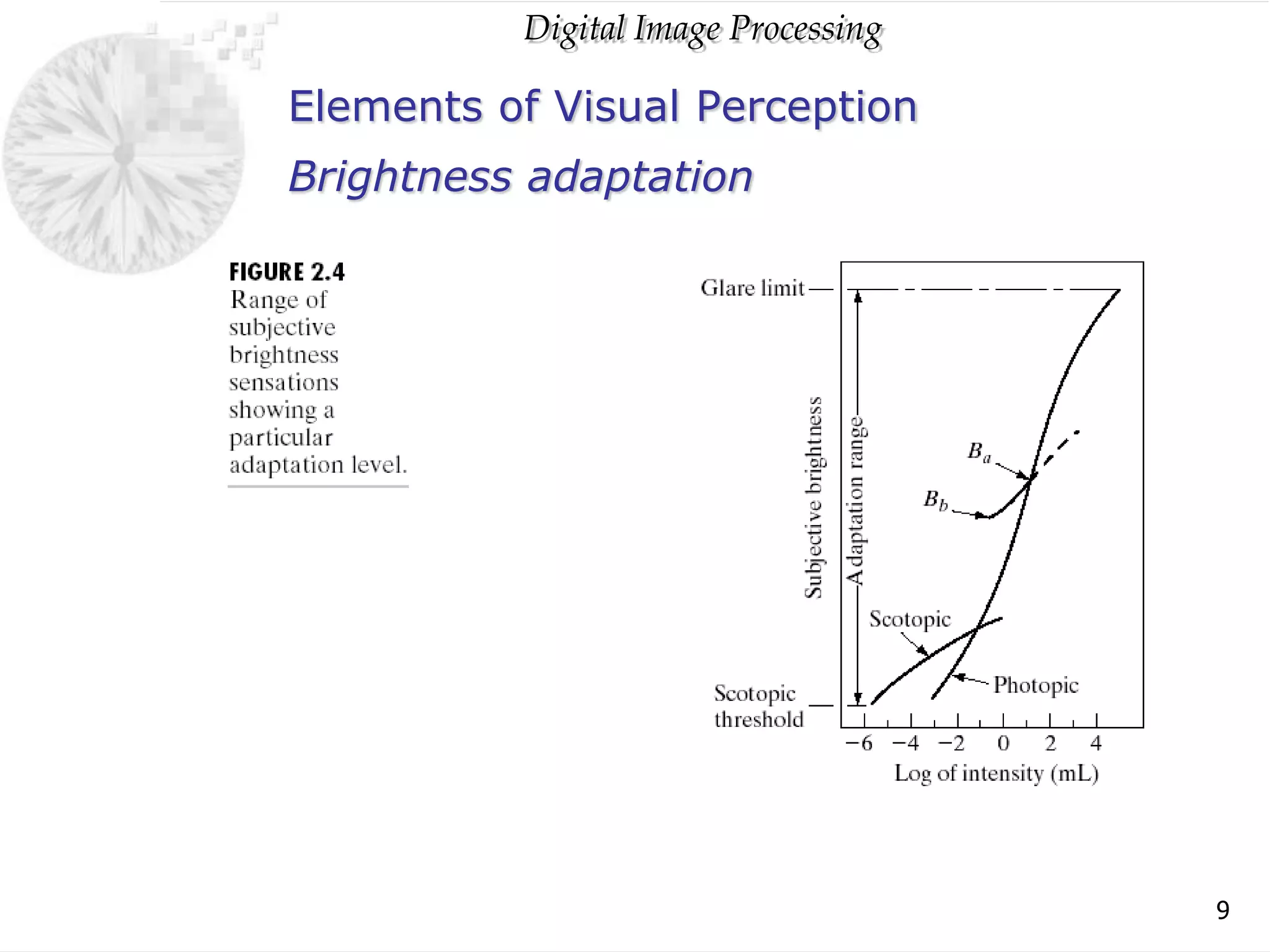 Digital Image Processing

Elements of Visual Perception

Brightness adaptation

FIGURE 2.4 Range of subjective brightness sensations showing a particular adaptation level.

Glare limit

Subjective brightness

Adaptation range

$B_a$

$B_b$

Scotopic

Photopic

Scotopic threshold

−6 −4 −2 0 2 4

Log of intensity (mL)

9